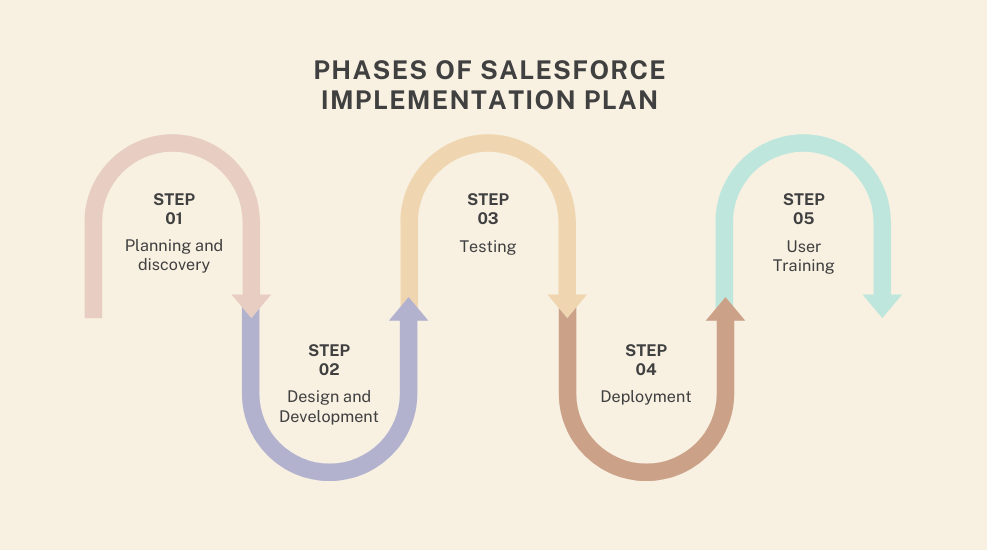 PHASES OF SALESFORCE IMPLEMENTATION PLAN

STEP 01
Planning and discovery

STEP 02
Design and Development

STEP 03
Testing

STEP 04
Deployment

STEP 05
User Training